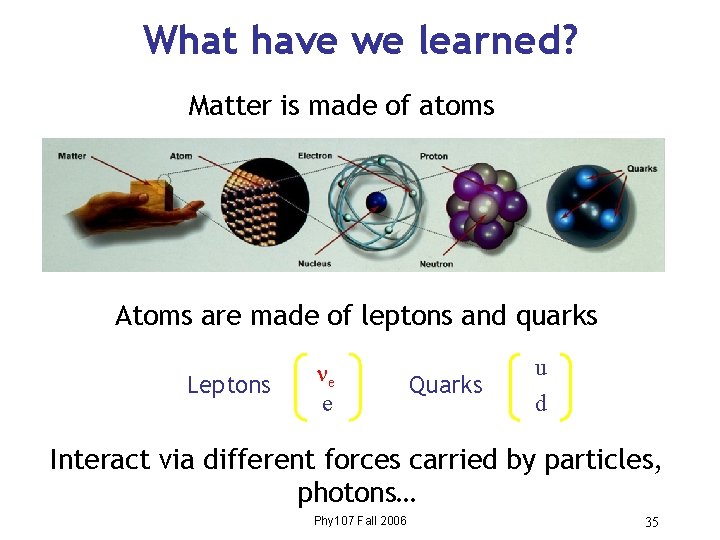 What have we learned?

Matter is made of atoms

Matter
Atom
Electron
Proton
Quarks
Nucleus
Neutron

Atoms are made of leptons and quarks

Leptons $\begin{pmatrix} \nu_e \\ e \end{pmatrix}$ Quarks $\begin{pmatrix} u \\ d \end{pmatrix}$

Interact via different forces carried by particles, photons…

Phy107 Fall 2006

35